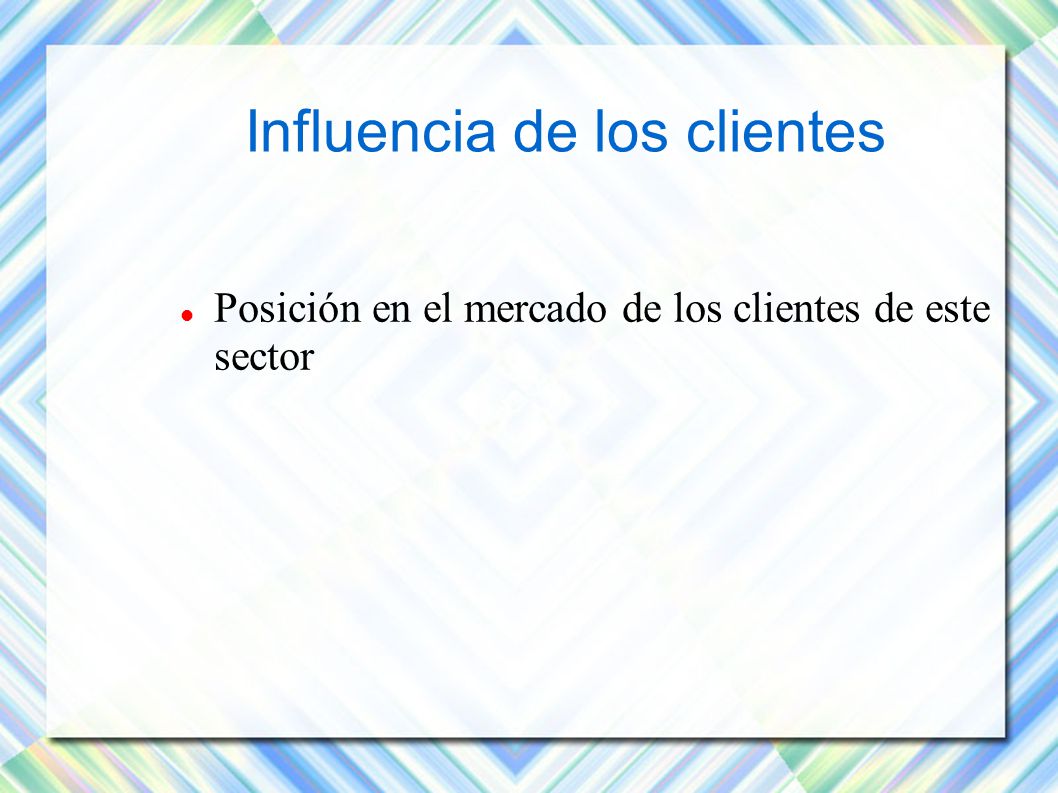 Influencia de los clientes

Posición en el mercado de los clientes de este sector